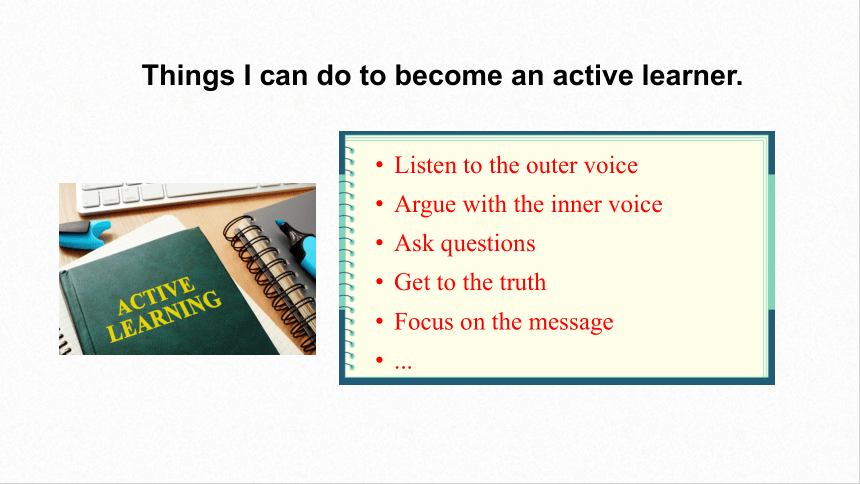 Things I can do to become an active learner.

ACTIVE LEARNING

• Listen to the outer voice
• Argue with the inner voice
• Ask questions
• Get to the truth
• Focus on the message
• ...